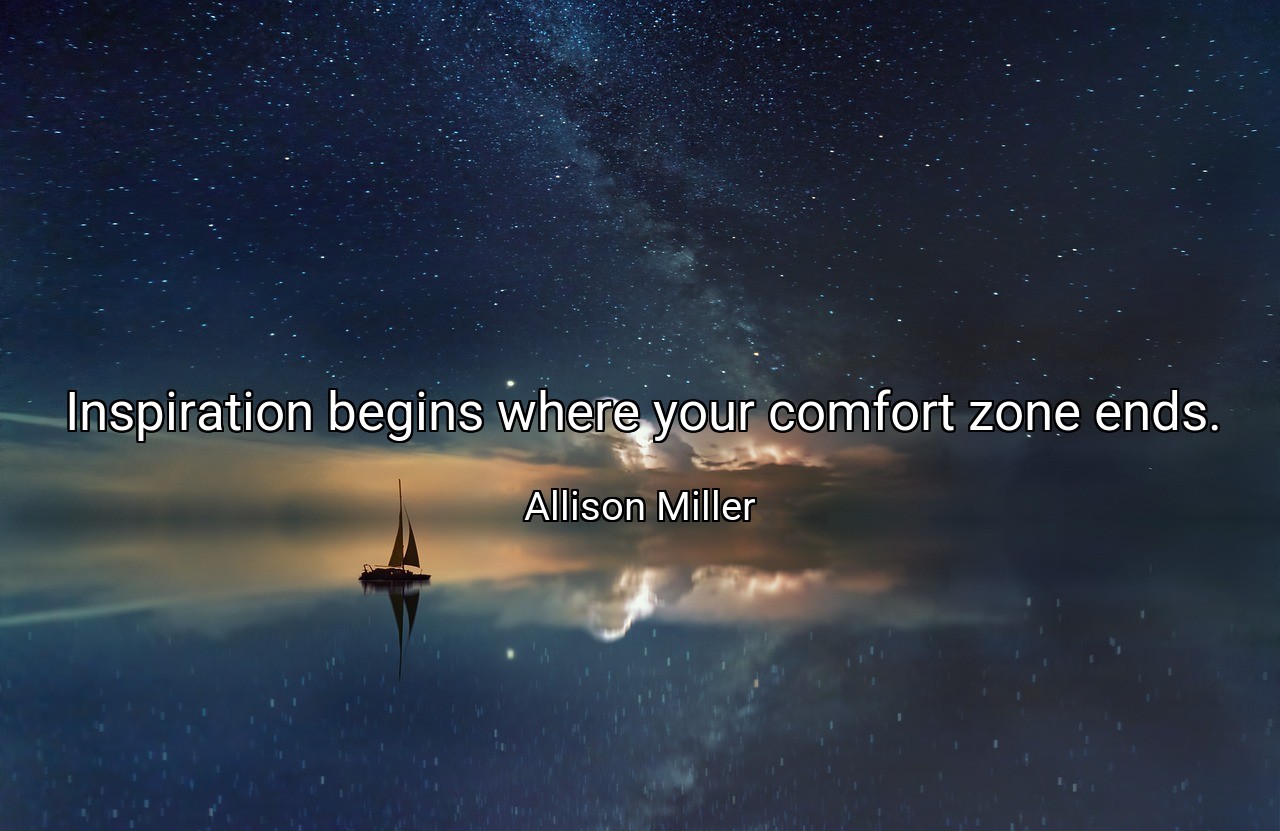 Inspiration begins where your comfort zone ends.

Allison Miller